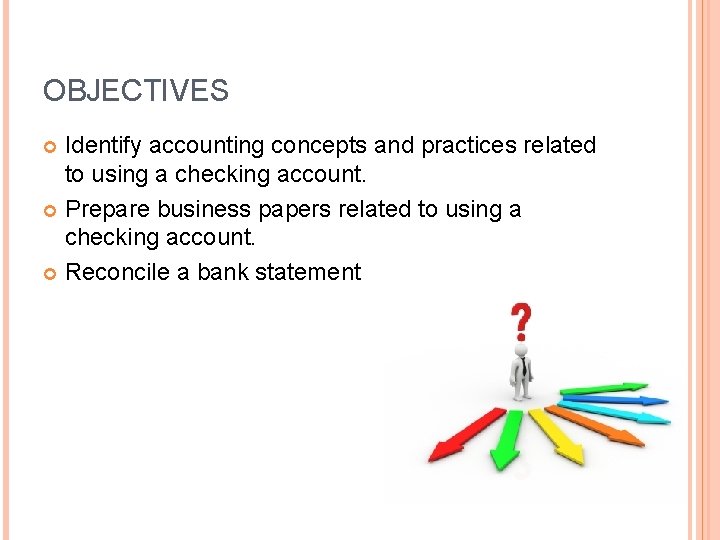 OBJECTIVES

Identify accounting concepts and practices related to using a checking account.

Prepare business papers related to using a checking account.

Reconcile a bank statement

?